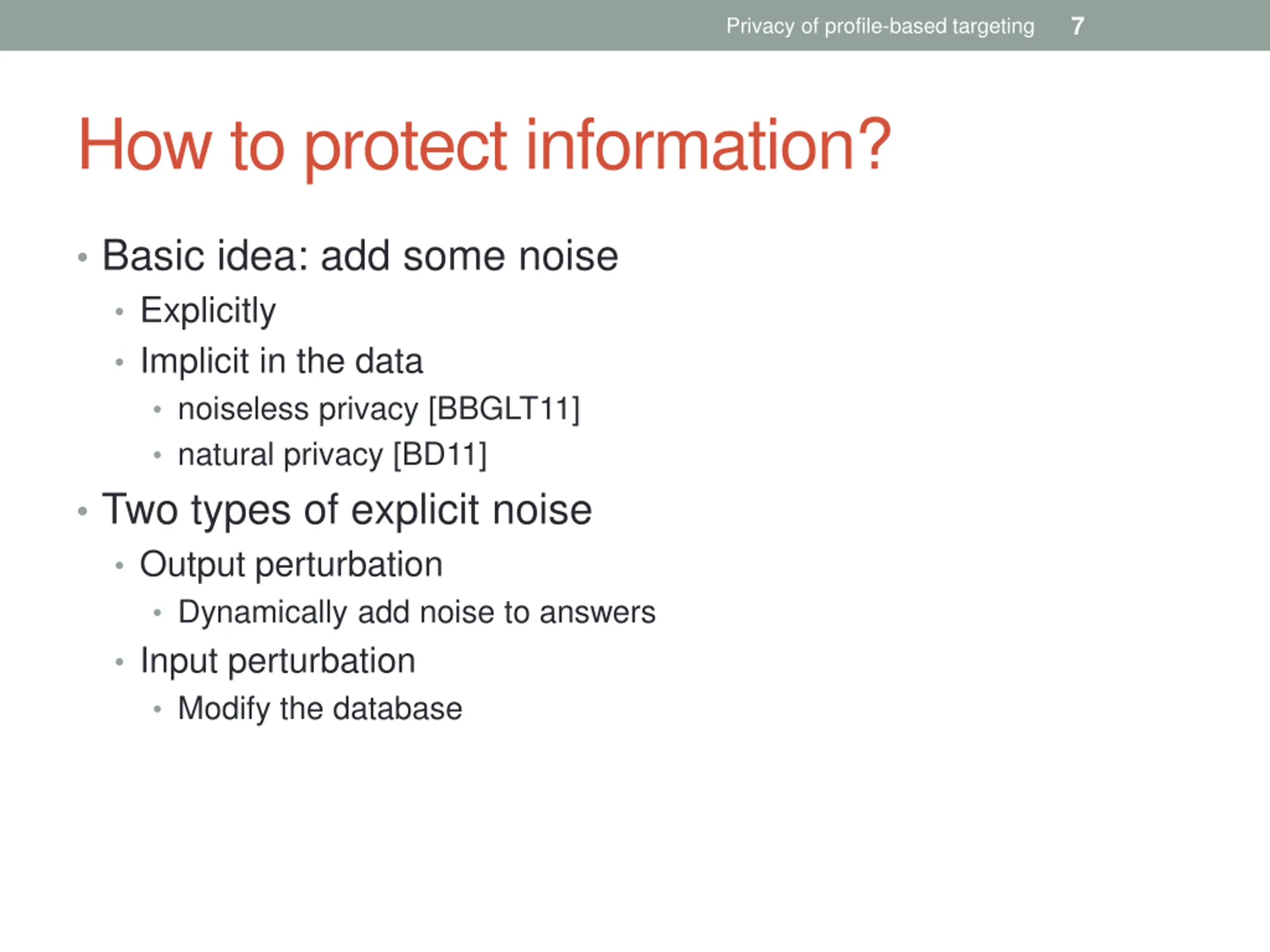 Privacy of profile-based targeting 7

How to protect information?

• Basic idea: add some noise
  • Explicitly
  • Implicit in the data
    • noiseless privacy [BBGLT11]
    • natural privacy [BD11]
• Two types of explicit noise
  • Output perturbation
    • Dynamically add noise to answers
  • Input perturbation
    • Modify the database